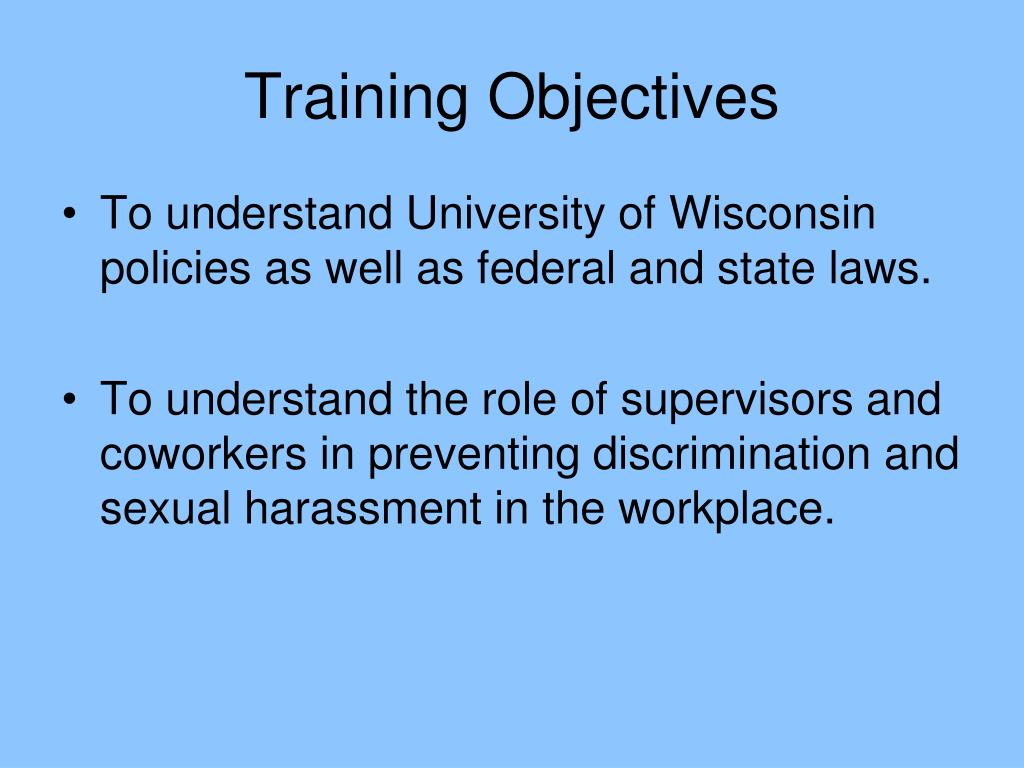 Training Objectives

• To understand University of Wisconsin policies as well as federal and state laws.

• To understand the role of supervisors and coworkers in preventing discrimination and sexual harassment in the workplace.